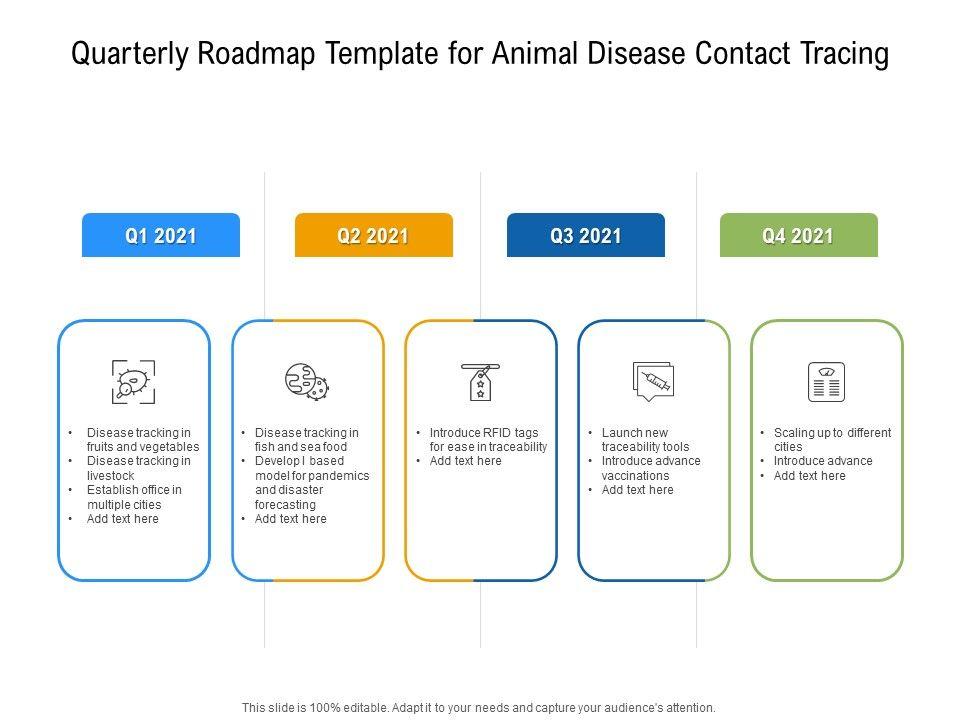 Quarterly Roadmap Template for Animal Disease Contact Tracing

Q1 2021

Q2 2021

Q3 2021

Q4 2021

• Disease tracking in fruits and vegetables
• Disease tracking in livestock
• Establish office in multiple cities
• Add text here

• Disease tracking in fish and sea food
• Develop I based model for pandemics and disaster forecasting
• Add text here

• Introduce RFID tags for ease in traceability
• Add text here

• Launch new traceability tools
• Introduce advance vaccinations
• Add text here

• Scaling up to different cities
• Introduce advance
• Add text here

This slide is 100% editable. Adapt it to your needs and capture your audience's attention.